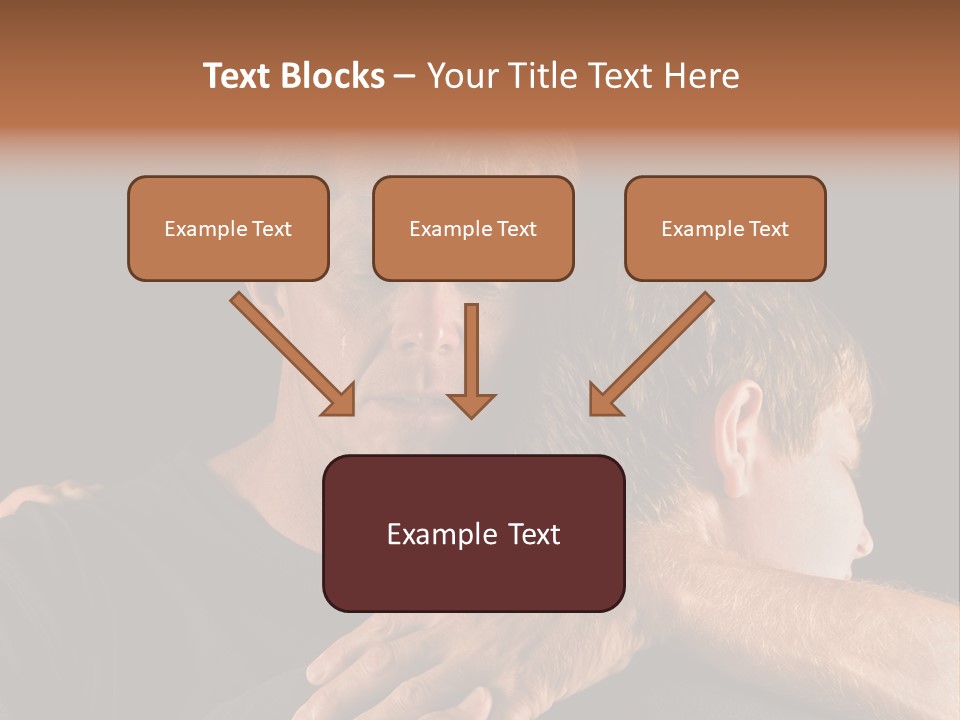 Text Blocks – Your Title Text Here

Example Text

Example Text

Example Text

Example Text